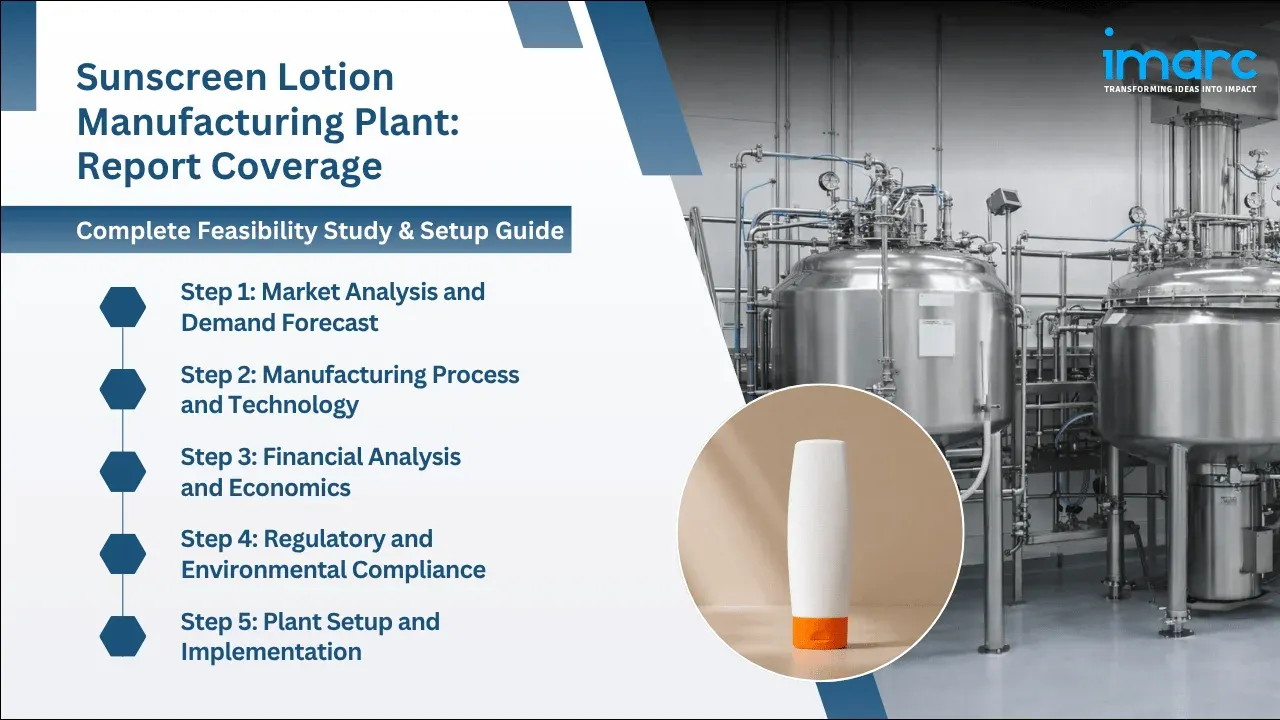 Sunscreen Lotion Manufacturing Plant: Report Coverage

Complete Feasibility Study & Setup Guide

Step 1: Market Analysis and Demand Forecast

Step 2: Manufacturing Process and Technology

Step 3: Financial Analysis and Economics

Step 4: Regulatory and Environmental Compliance

Step 5: Plant Setup and Implementation

imarc
TRANSFORMING IDEAS INTO IMPACT